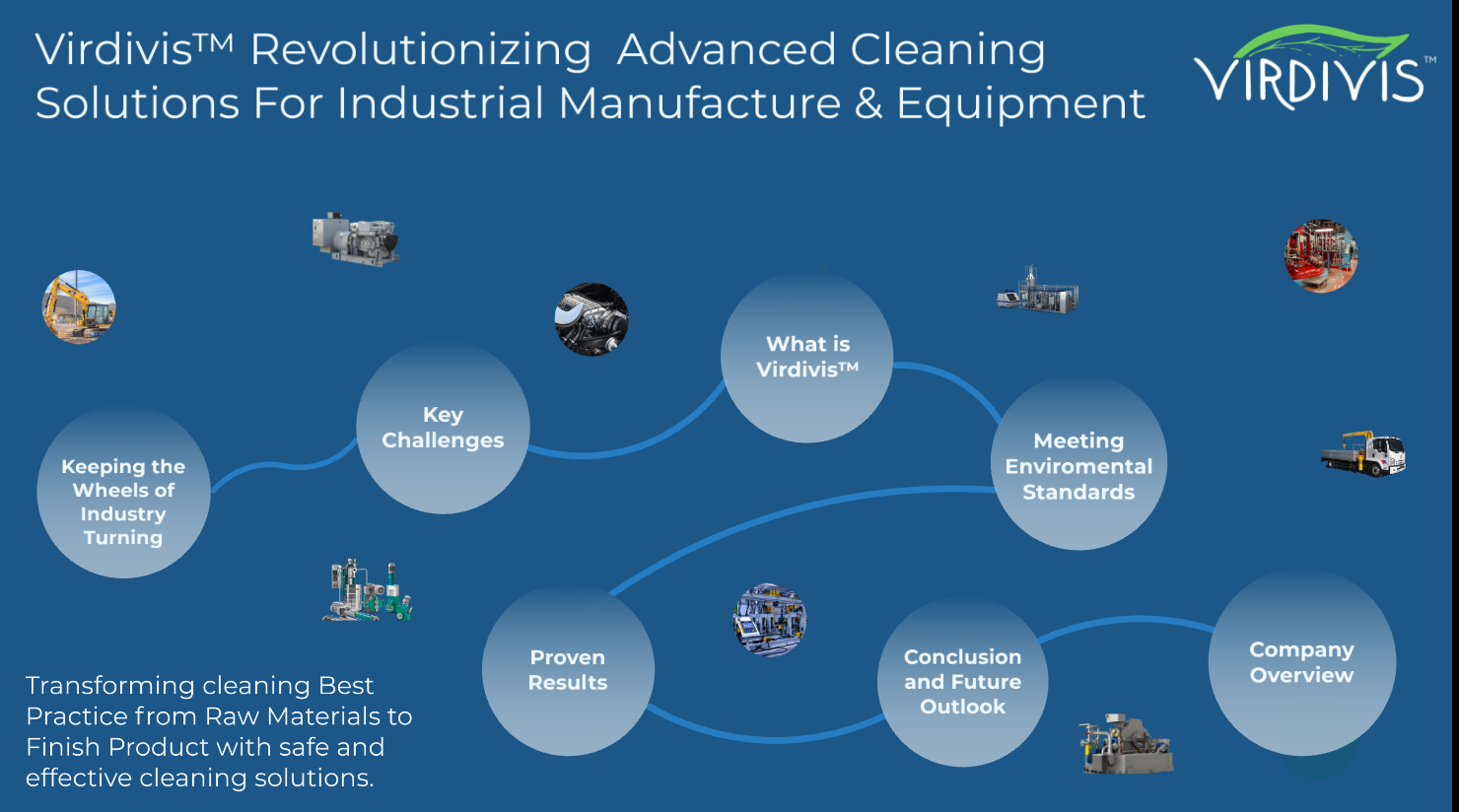 Virdivis™ Revolutionizing Advanced Cleaning Solutions For Industrial Manufacture & Equipment

VIRDIVIS™

Keeping the Wheels of Industry Turning

Key Challenges

What is Virdivis™

Meeting Enviromental Standards

Proven Results

Conclusion and Future Outlook

Company Overview

Transforming cleaning Best Practice from Raw Materials to Finish Product with safe and effective cleaning solutions.